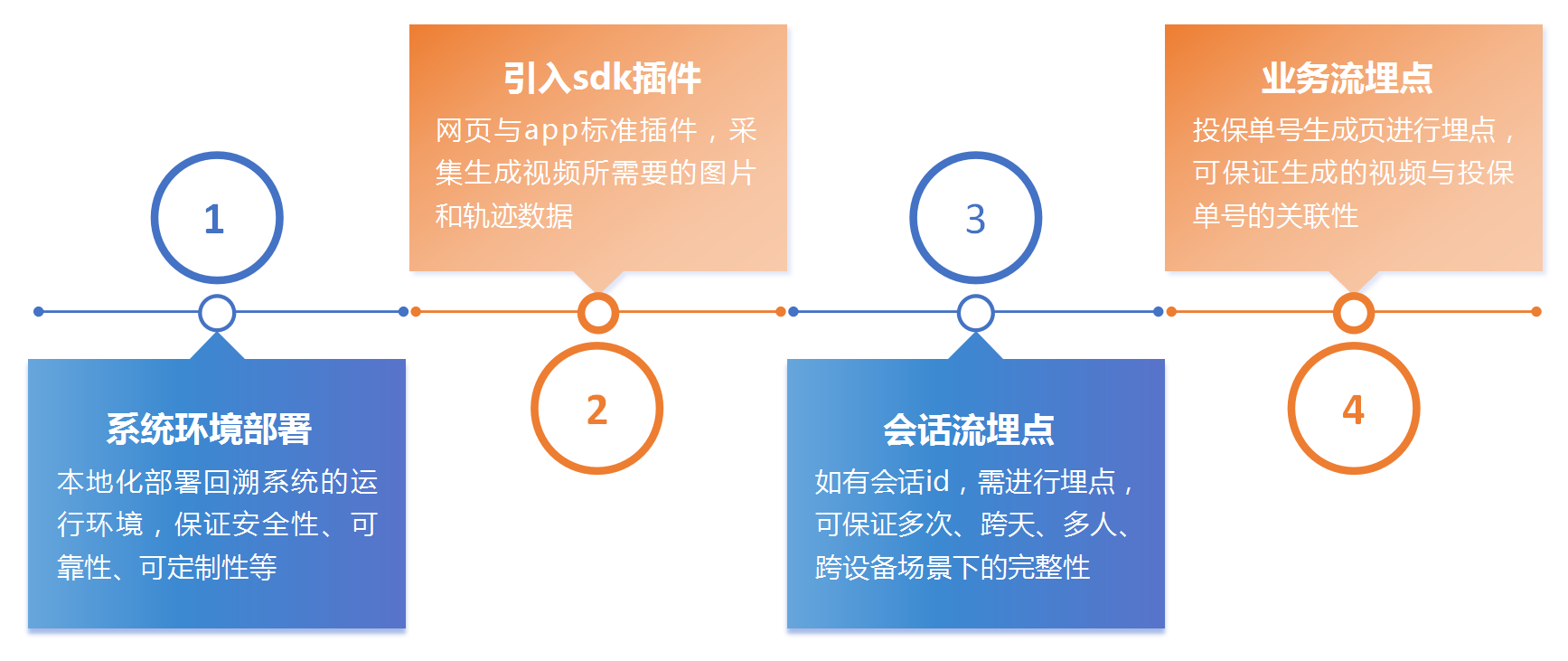 1

系统环境部署

本地化部署回溯系统的运行环境，保证安全性、可靠性、可定制性等

引入sdk插件

网页与app标准插件，采集生成视频所需要的图片和轨迹数据

2

3

会话流埋点

如有会话id，需进行埋点，可保证多次、跨天、多人、跨设备场景下的完整性

业务流埋点

投保单号生成页进行埋点，可保证生成的视频与投保单号的关联性

4